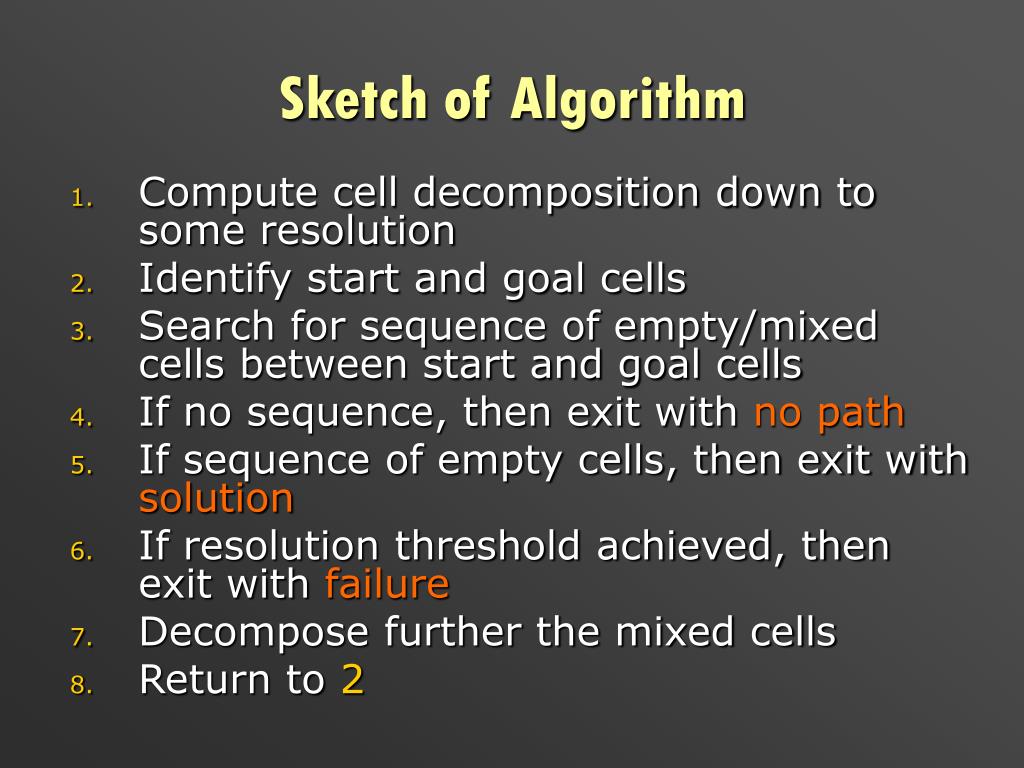 Sketch of Algorithm

1. Compute cell decomposition down to some resolution
2. Identify start and goal cells
3. Search for sequence of empty/mixed cells between start and goal cells
4. If no sequence, then exit with no path
5. If sequence of empty cells, then exit with solution
6. If resolution threshold achieved, then exit with failure
7. Decompose further the mixed cells
8. Return to 2